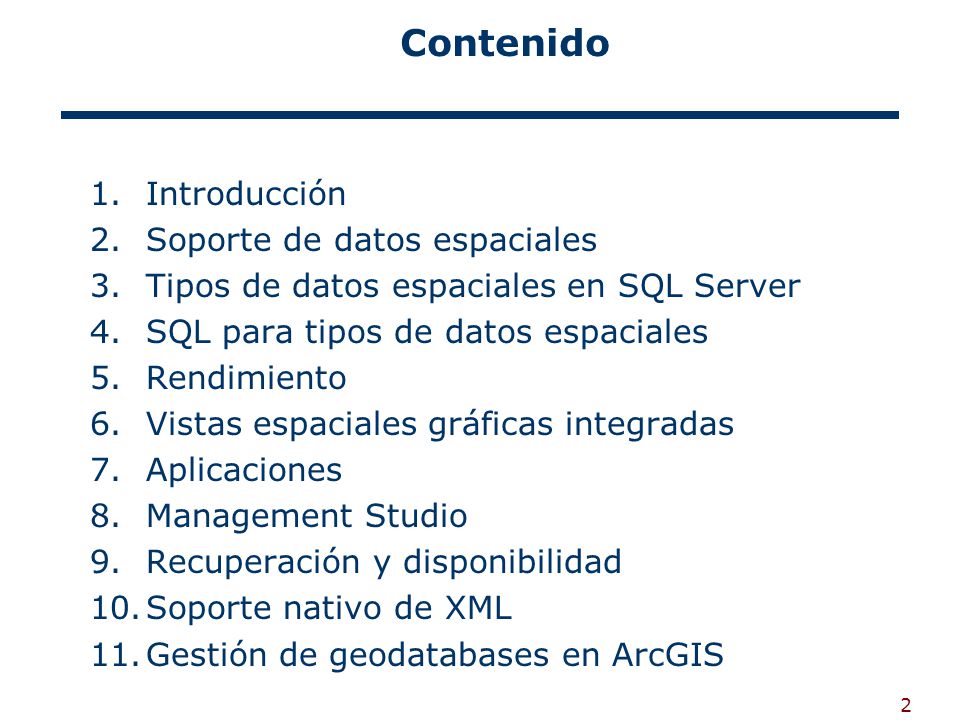 Contenido

1. Introducción
2. Soporte de datos espaciales
3. Tipos de datos espaciales en SQL Server
4. SQL para tipos de datos espaciales
5. Rendimiento
6. Vistas espaciales gráficas integradas
7. Aplicaciones
8. Management Studio
9. Recuperación y disponibilidad
10. Soporte nativo de XML
11. Gestión de geodatabases en ArcGIS

2